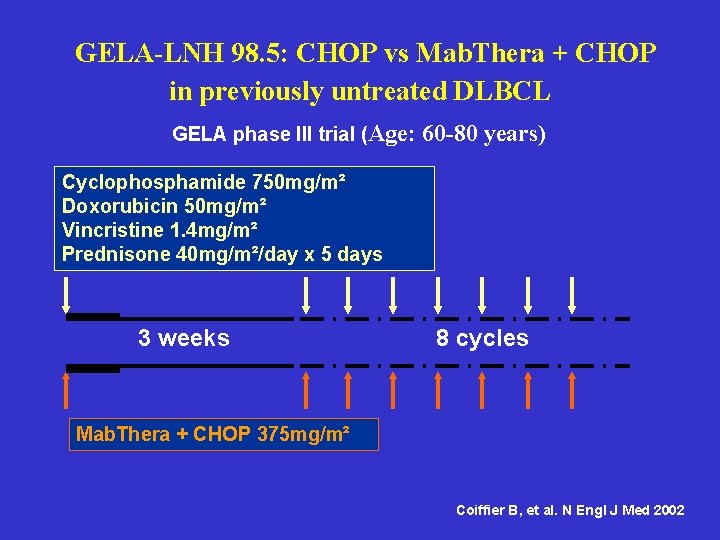 GELA-LNH 98.5: CHOP vs MabThera + CHOP in previously untreated DLBCL

GELA phase III trial (Age: 60-80 years)

Cyclophosphamide 750mg/m²
Doxorubicin 50mg/m²
Vincristine 1.4mg/m²
Prednisone 40mg/m²/day x 5 days

3 weeks

8 cycles

MabThera + CHOP 375mg/m²

Coiffier B, et al. N Engl J Med 2002